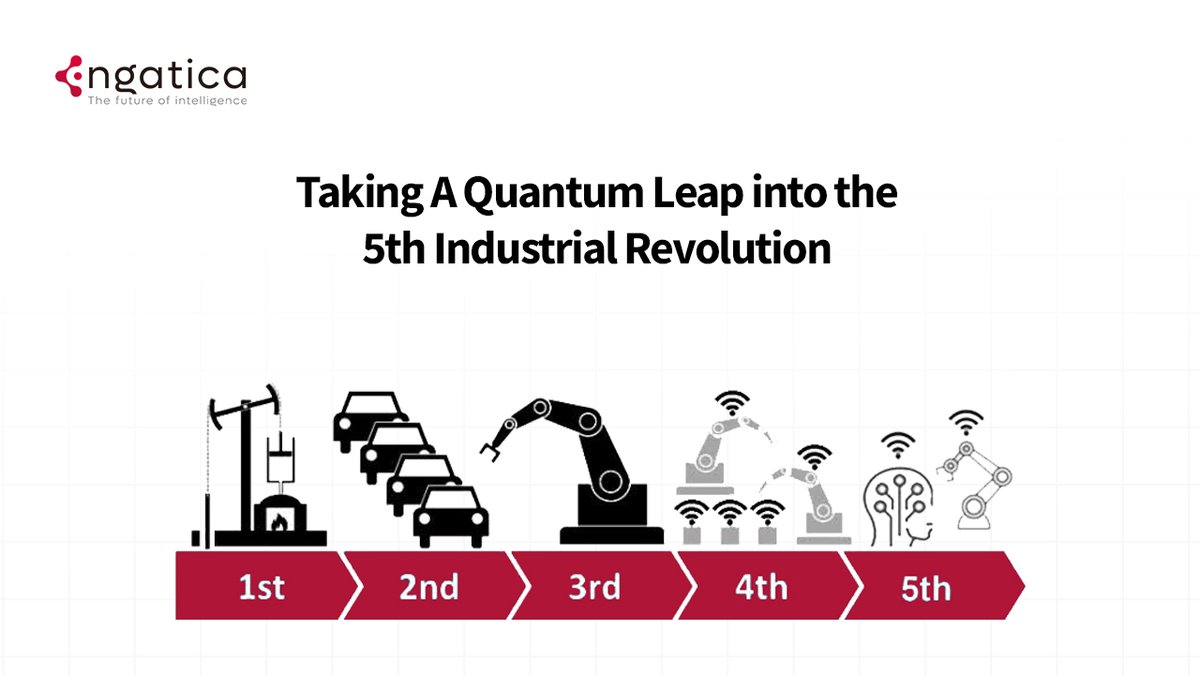 engatica
The future of intelligence

Taking A Quantum Leap into the 5th Industrial Revolution

1st
2nd
3rd
4th
5th